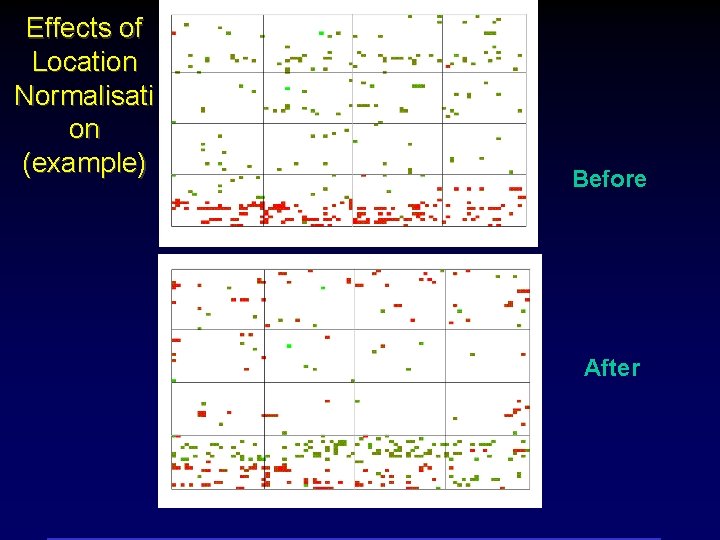 Effects of Location Normalisation (example)

Before

After